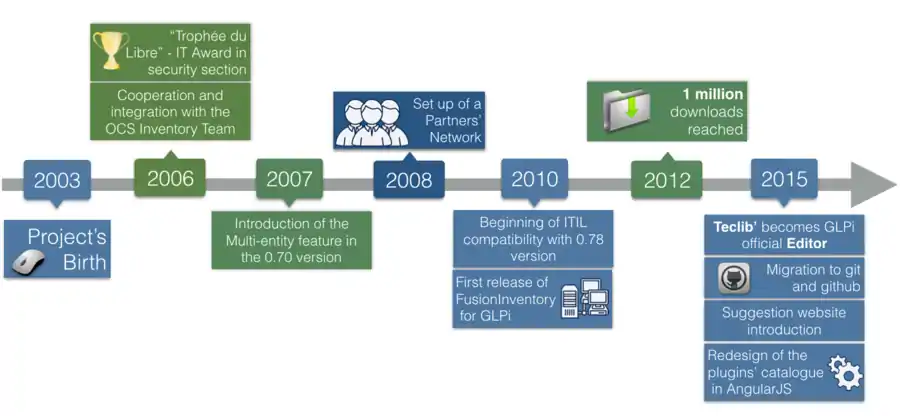 "Trophée du Libre" - IT Award in security section

Cooperation and integration with the OCS Inventory Team

Set up of a Partners' Network

1 million downloads reached

2003

2006

2007

2008

2010

2012

2015

Project's Birth

Introduction of the Multi-entity feature in the 0.70 version

Beginning of ITIL compatibility with 0.78 version

First release of FusionInventory for GLPi

Teclib' becomes GLPi official Editor

Migration to git and github

Suggestion website introduction

Redesign of the plugins' catalogue in AngularJS